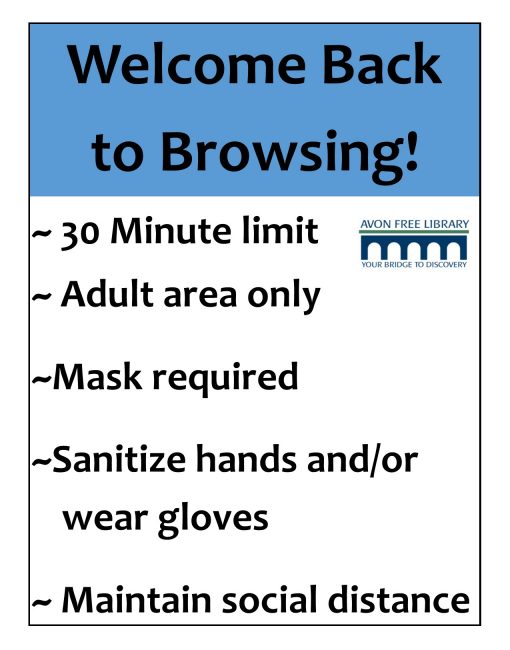 Welcome Back to Browsing!

~ 30 Minute limit

AVON FREE LIBRARY
YOUR BRIDGE TO DISCOVERY

~ Adult area only

~Mask required

~Sanitize hands and/or wear gloves

~ Maintain social distance